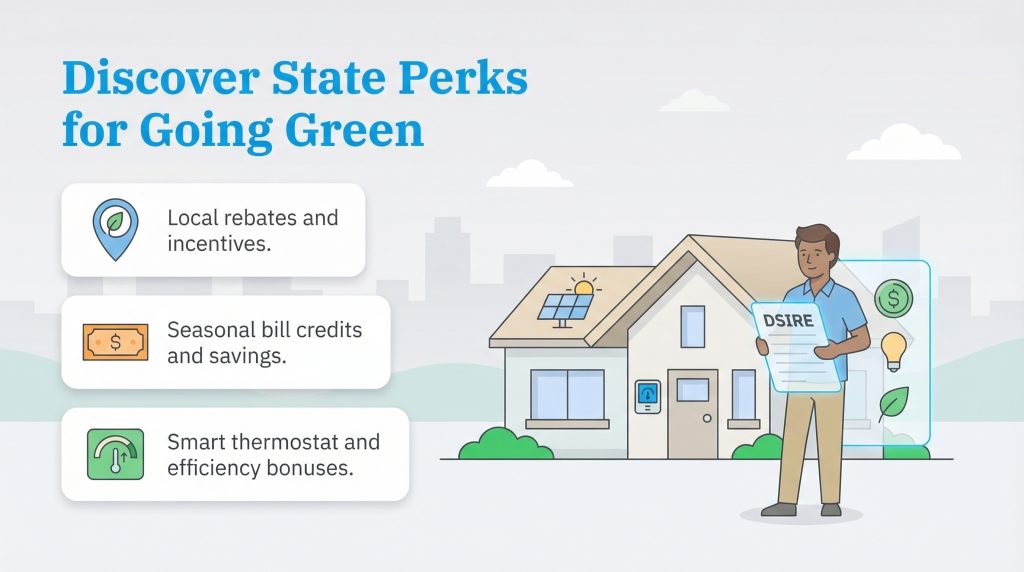 Discover State Perks for Going Green

Local rebates and incentives.

$

Seasonal bill credits and savings.

Smart thermostat and efficiency bonuses.

DSIRE

$